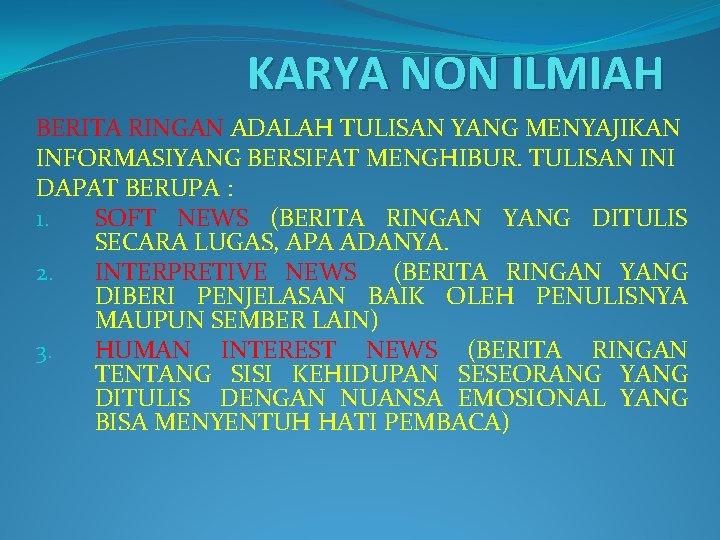 KARYA NON ILMIAH

BERITA RINGAN ADALAH TULISAN YANG MENYAJIKAN INFORMASIYANG BERSIFAT MENGHIBUR. TULISAN INI DAPAT BERUPA :

1. SOFT NEWS (BERITA RINGAN YANG DITULIS SECARA LUGAS, APA ADANYA.
2. INTERPRETIVE NEWS (BERITA RINGAN YANG DIBERI PENJELASAN BAIK OLEH PENULISNYA MAUPUN SEMBER LAIN)
3. HUMAN INTEREST NEWS (BERITA RINGAN TENTANG SISI KEHIDUPAN SESEORANG YANG DITULIS DENGAN NUANSA EMOSIONAL YANG BISA MENYENTUH HATI PEMBACA)